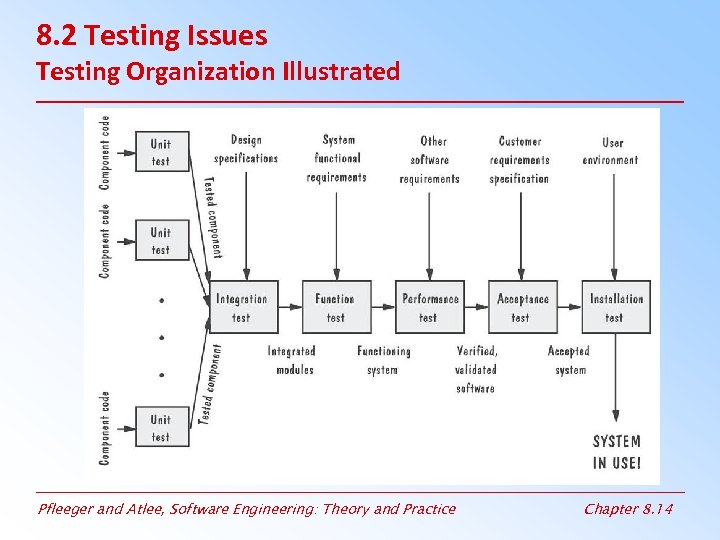 8.2 Testing Issues
Testing Organization Illustrated

Component code

Unit test

Component code

Unit test

Component code

Unit test

Tested component

Tested component

Design specifications

System functional requirements

Other software requirements

Customer requirements specification

User environment

Integration test

Function test

Performance test

Acceptance test

Installation test

Integrated modules

Functioning system

Verified, validated software

Accepted system

SYSTEM IN USE!

Pfleeger and Atlee, Software Engineering: Theory and Practice

Chapter 8.14